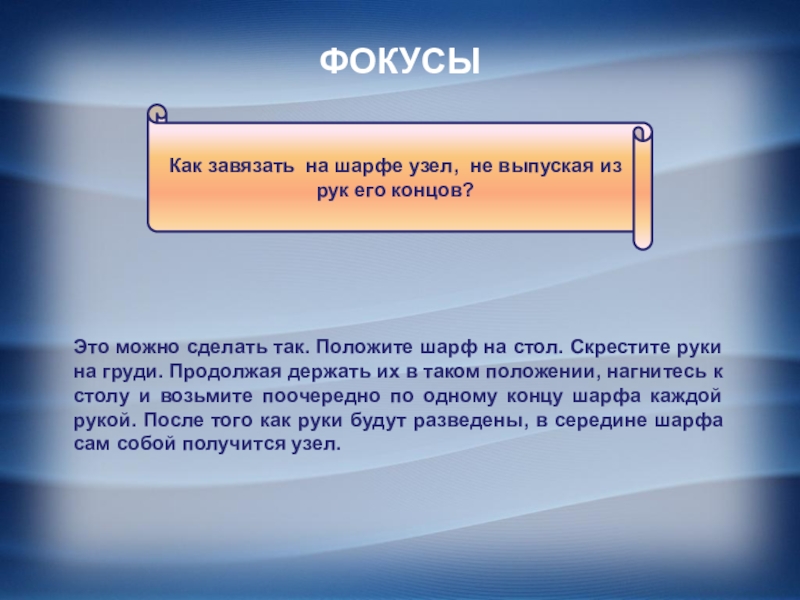 ФОКУСЫ

Как завязать на шарфе узел, не выпуская из рук его концов?

Это можно сделать так. Положите шарф на стол. Скрестите руки на груди. Продолжая держать их в таком положении, нагнитесь к столу и возьмите поочередно по одному концу шарфа каждой рукой. После того как руки будут разведены, в середине шарфа сам собой получится узел.